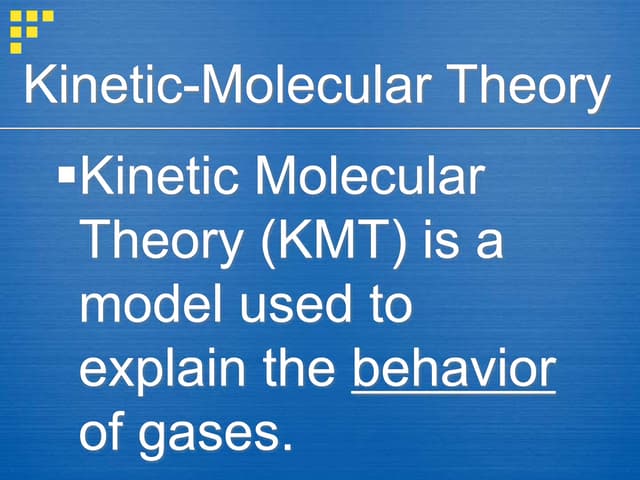 Kinetic-Molecular Theory

▪Kinetic Molecular Theory (KMT) is a model used to explain the behavior of gases.